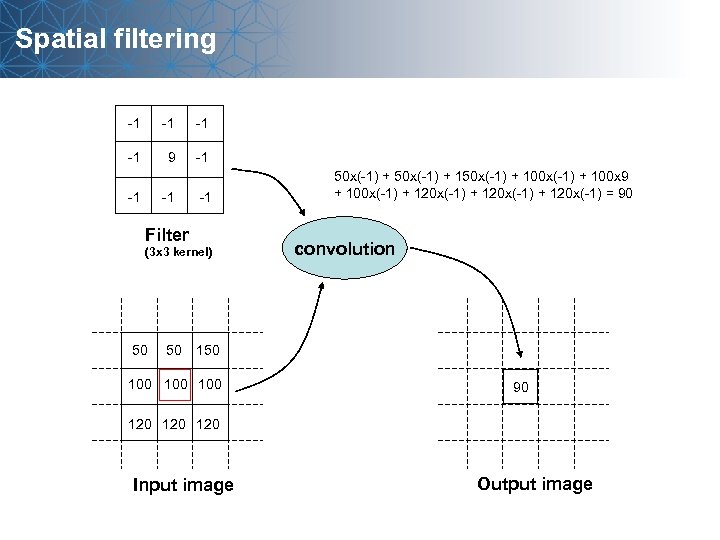 Spatial filtering

| -1 | -1 | -1 |
|---|---|---|
| -1 | 9 | -1 |
| -1 | -1 | -1 |

Filter
(3x3 kernel)

50x(-1) + 50x(-1) + 150x(-1) + 100x(-1) + 100x9 + 100x(-1) + 120x(-1) + 120x(-1) + 120x(-1) = 90

convolution

| 50 | 50 | 150 |
|---|---|---|
| 100 | 100 | 100 |
| 120 | 120 | 120 |

Input image

90

Output image